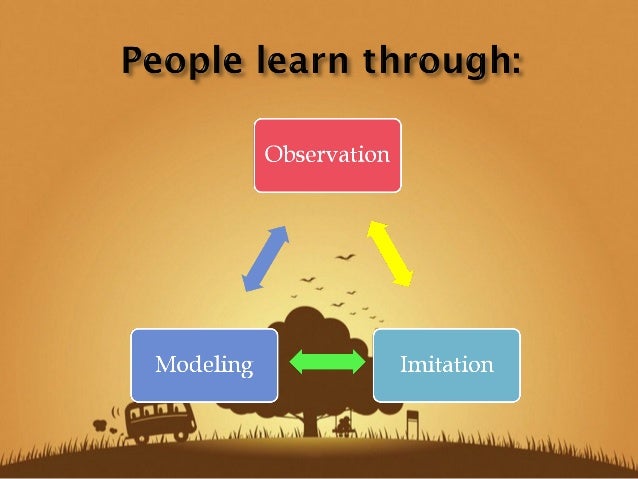 People learn through:

Observation

Modeling

Imitation